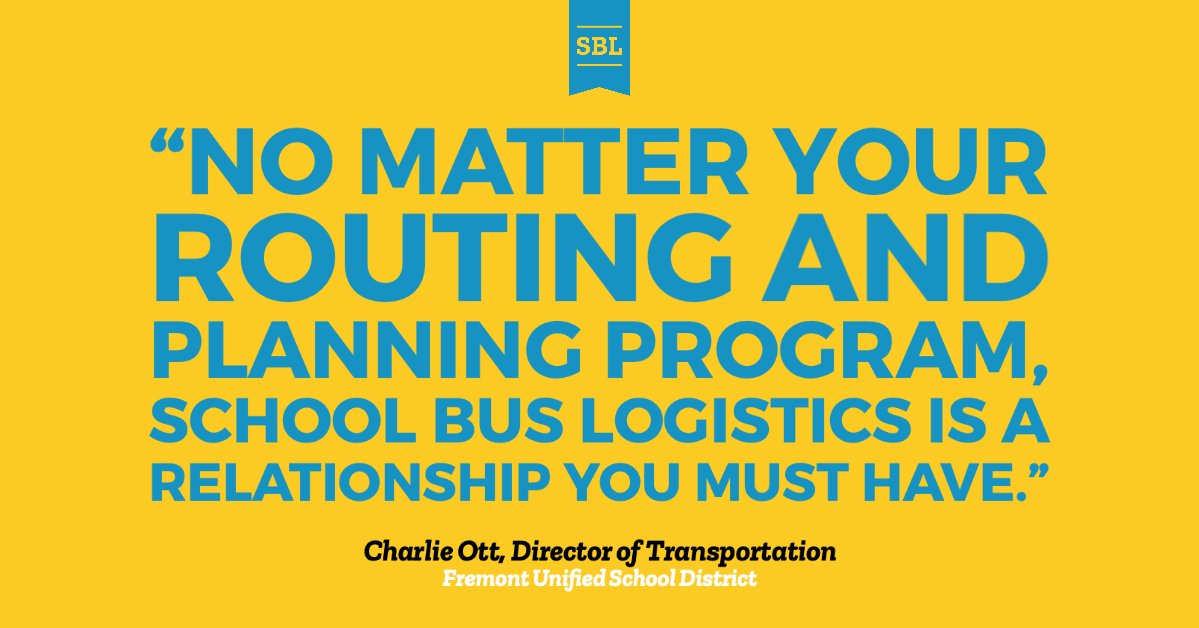 SBL

“NO MATTER YOUR ROUTING AND PLANNING PROGRAM, SCHOOL BUS LOGISTICS IS A RELATIONSHIP YOU MUST HAVE.”

Charlie Ott, Director of Transportation
Fremont Unified School District